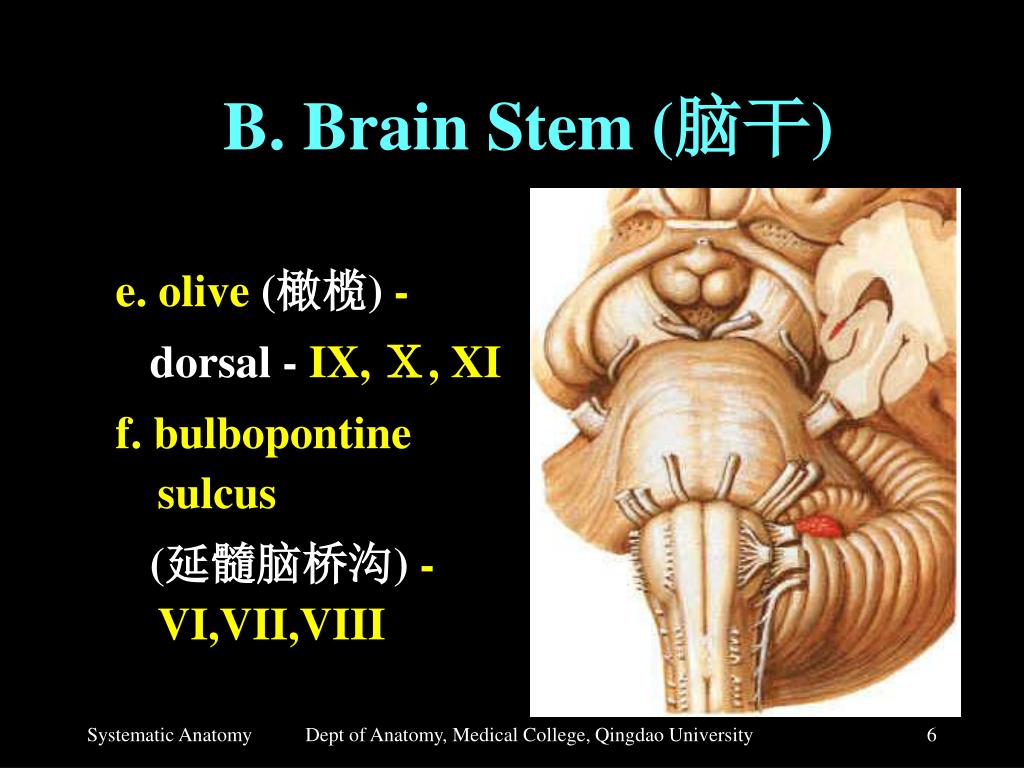 B. Brain Stem (脑干)

e. olive (橄榄) -

dorsal - IX, Ⅹ, XI

f. bulbopontine sulcus

(延髓脑桥沟) - VI,VII,VIII

Systematic Anatomy    Dept of Anatomy, Medical College, Qingdao University    6